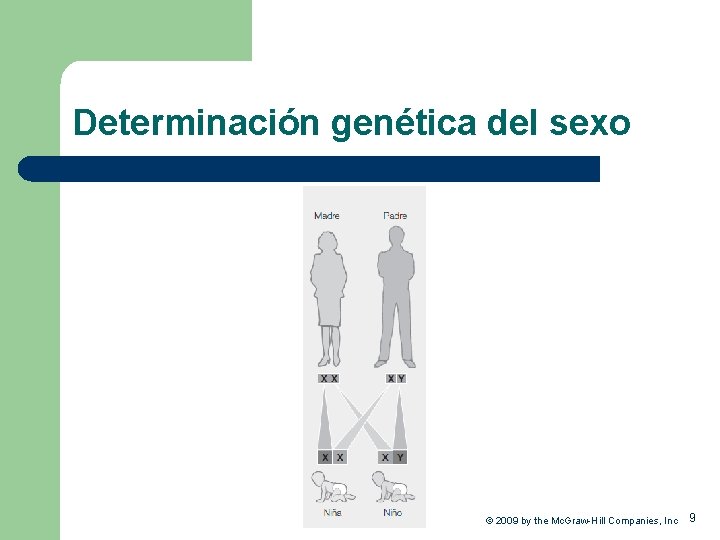 Determinación genética del sexo

Madre
Padre

X X
X Y

X X
X Y

Niña
Niño

© 2009 by the McGraw-Hill Companies, Inc

9